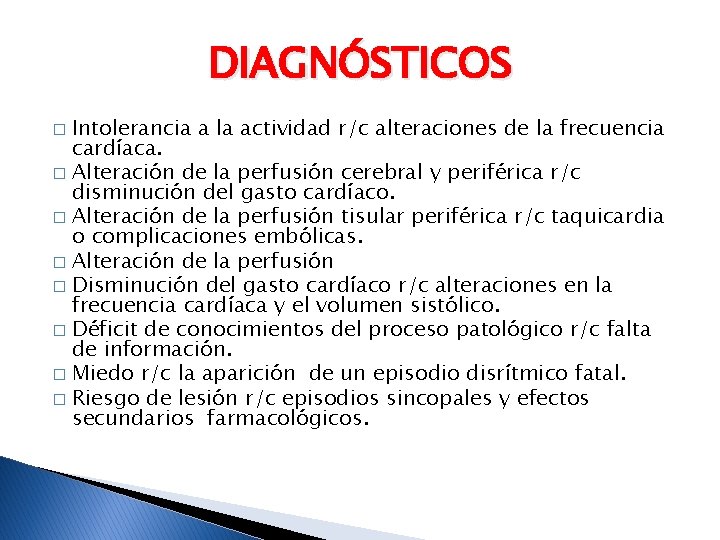 DIAGNÓSTICOS

□ Intolerancia a la actividad r/c alteraciones de la frecuencia cardíaca.
□ Alteración de la perfusión cerebral y periférica r/c disminución del gasto cardíaco.
□ Alteración de la perfusión tisular periférica r/c taquicardia o complicaciones embólicas.
□ Alteración de la perfusión
□ Disminución del gasto cardíaco r/c alteraciones en la frecuencia cardíaca y el volumen sistólico.
□ Déficit de conocimientos del proceso patológico r/c falta de información.
□ Miedo r/c la aparición de un episodio disrítmico fatal.
□ Riesgo de lesión r/c episodios sincopales y efectos secundarios farmacológicos.